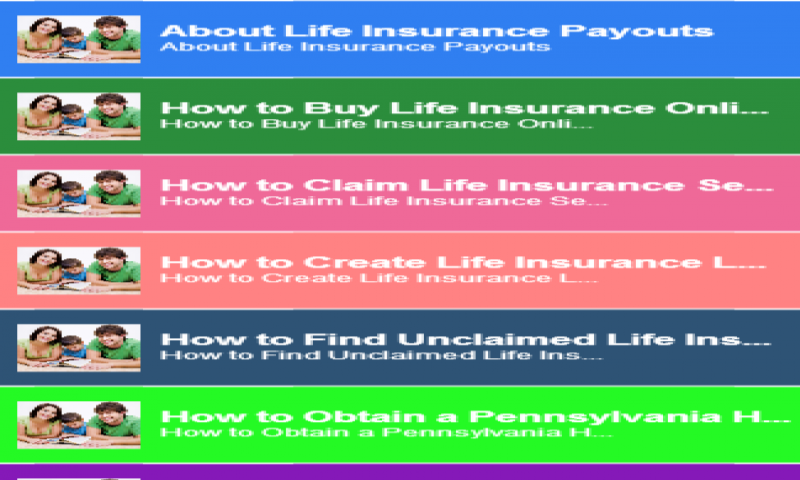 About Life Insurance Payouts
About Life Insurance Payouts

How to Buy Life Insurance Onli...
How to Buy Life Insurance Onli...

How to Claim Life Insurance Se...
How to Claim Life Insurance Se...

How to Create Life Insurance L...
How to Create Life Insurance L...

How to Find Unclaimed Life Ins...
How to Find Unclaimed Life Ins...

How to Obtain a Pennsylvania H...
How to Obtain a Pennsylvania H...